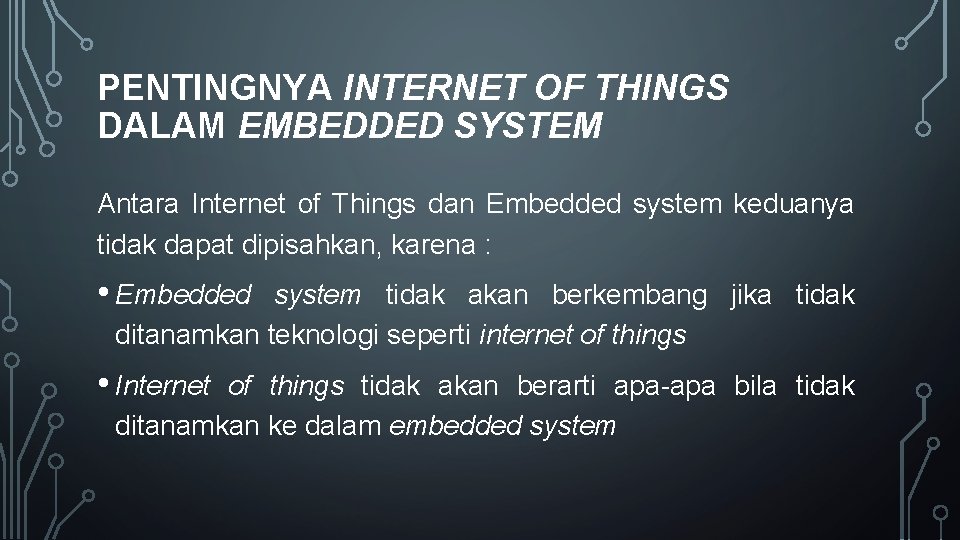 PENTINGNYA INTERNET OF THINGS DALAM EMBEDDED SYSTEM

Antara Internet of Things dan Embedded system keduanya tidak dapat dipisahkan, karena :

• Embedded system tidak akan berkembang jika tidak ditanamkan teknologi seperti internet of things

• Internet of things tidak akan berarti apa-apa bila tidak ditanamkan ke dalam embedded system